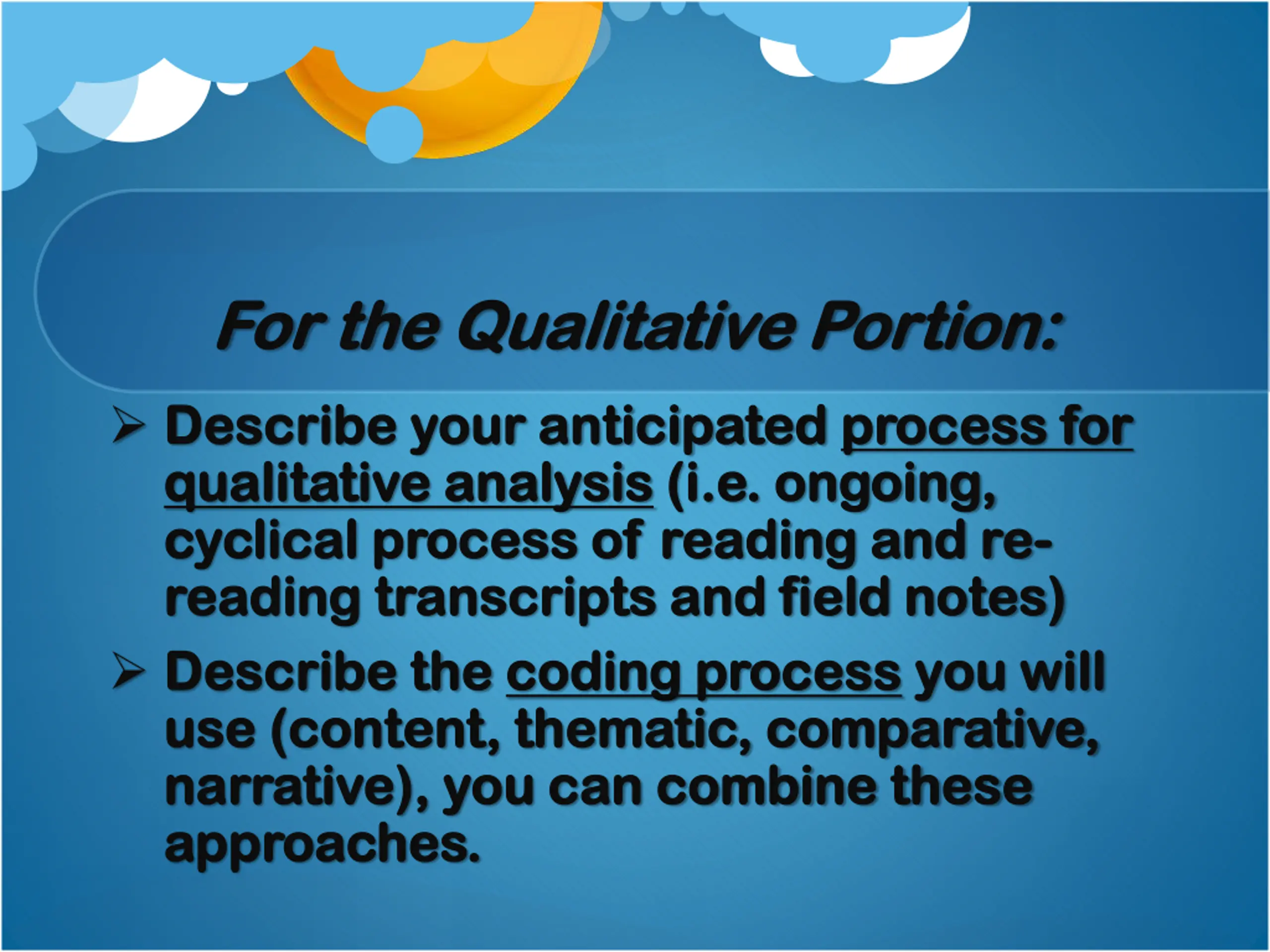 For the Qualitative Portion:

➢ Describe your anticipated process for qualitative analysis (i.e. ongoing, cyclical process of reading and re-reading transcripts and field notes)

➢ Describe the coding process you will use (content, thematic, comparative, narrative), you can combine these approaches.